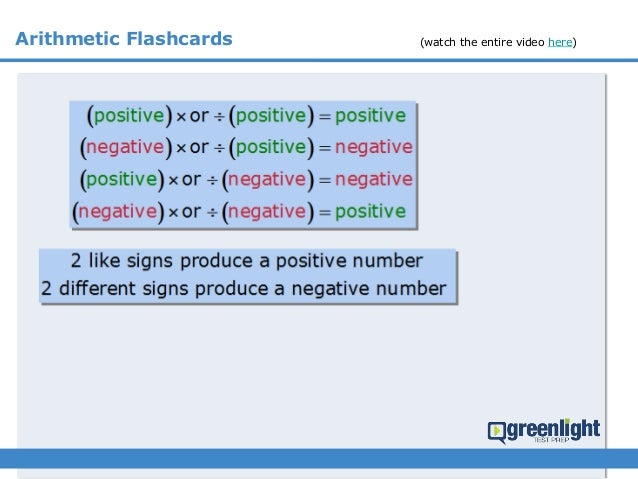 Arithmetic Flashcards

(watch the entire video here)

$(\text{positive}) \times \text{or} \div (\text{positive}) = \text{positive}$
$(\text{negative}) \times \text{or} \div (\text{positive}) = \text{negative}$
$(\text{positive}) \times \text{or} \div (\text{negative}) = \text{negative}$
$(\text{negative}) \times \text{or} \div (\text{negative}) = \text{positive}$

2 like signs produce a positive number
2 different signs produce a negative number

greenlight
TEST PREP